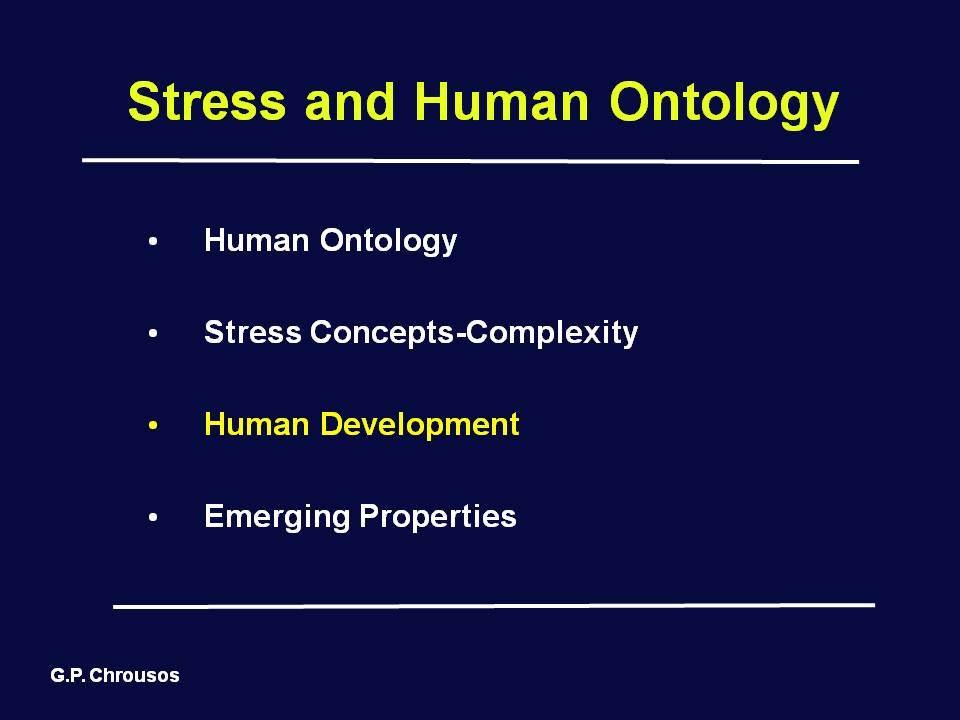 Stress and Human Ontology

• Human Ontology

• Stress Concepts-Complexity

• Human Development

• Emerging Properties

G.P. Chrousos